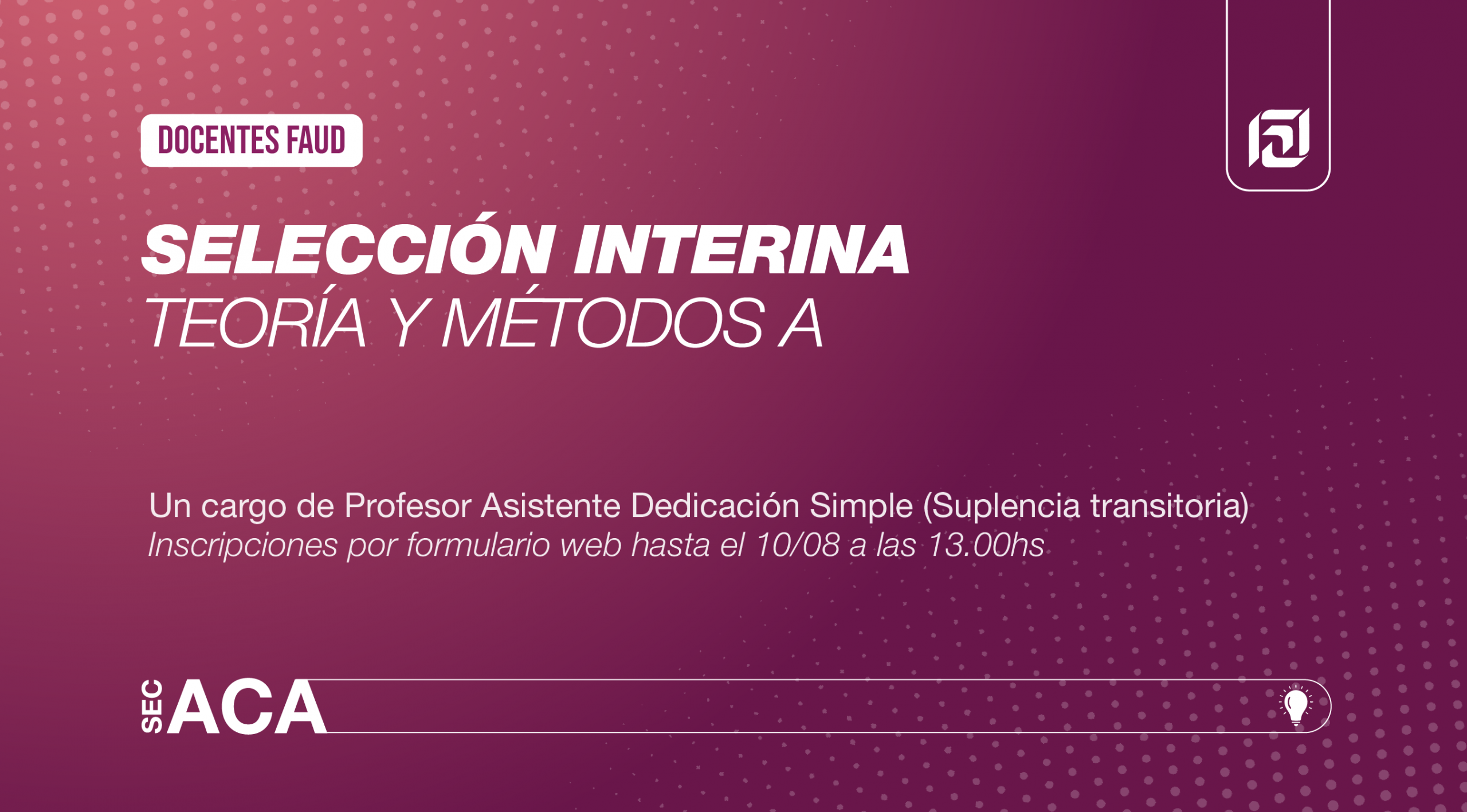 DOCENTES FAUD

SELECCIÓN INTERINA
TEORÍA Y MÉTODOS A

Un cargo de Profesor Asistente Dedicación Simple (Suplencia transitoria)
Inscripciones por formulario web hasta el 10/08 a las 13.00hs

SEC ACA